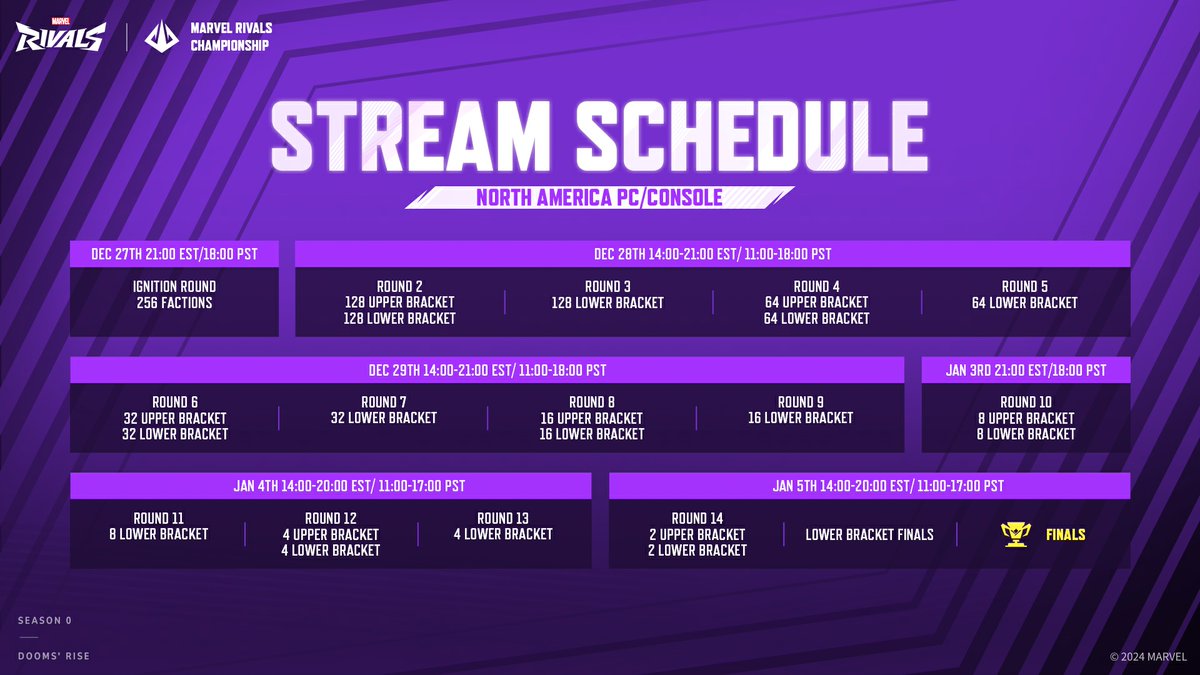 MARVEL RIVALS

MARVEL RIVALS CHAMPIONSHIP

STREAM SCHEDULE

NORTH AMERICA PC/CONSOLE

DEC 27TH 21:00 EST/18:00 PST

IGNITION ROUND
256 FACTIONS

DEC 28TH 14:00-21:00 EST/ 11:00-18:00 PST

ROUND 2
128 UPPER BRACKET
128 LOWER BRACKET

ROUND 3
128 LOWER BRACKET

ROUND 4
64 UPPER BRACKET
64 LOWER BRACKET

ROUND 5
64 LOWER BRACKET

DEC 29TH 14:00-21:00 EST/ 11:00-18:00 PST

ROUND 6
32 UPPER BRACKET
32 LOWER BRACKET

ROUND 7
32 LOWER BRACKET

ROUND 8
16 UPPER BRACKET
16 LOWER BRACKET

ROUND 9
16 LOWER BRACKET

JAN 3RD 21:00 EST/18:00 PST

ROUND 10
8 UPPER BRACKET
8 LOWER BRACKET

JAN 4TH 14:00-20:00 EST/ 11:00-17:00 PST

ROUND 11
8 LOWER BRACKET

ROUND 12
4 UPPER BRACKET
4 LOWER BRACKET

ROUND 13
4 LOWER BRACKET

JAN 5TH 14:00-20:00 EST/ 11:00-17:00 PST

ROUND 14
2 UPPER BRACKET
2 LOWER BRACKET

LOWER BRACKET FINALS

FINALS

SEASON 0

DOOMS' RISE

© 2024 MARVEL